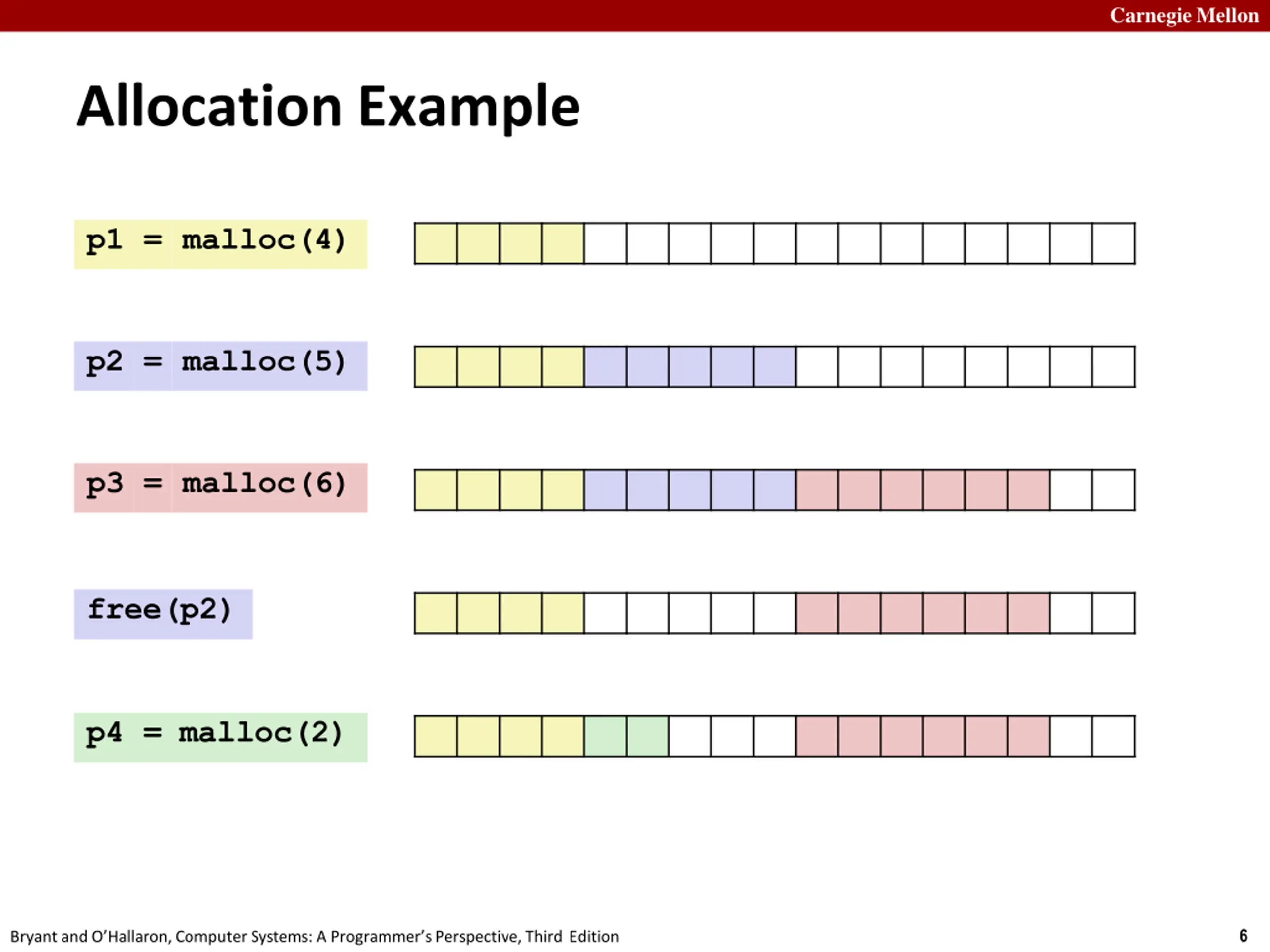 Carnegie Mellon

Allocation Example

p1 = malloc(4)

p2 = malloc(5)

p3 = malloc(6)

free(p2)

p4 = malloc(2)

Bryant and O'Hallaron, Computer Systems: A Programmer's Perspective, Third Edition

6